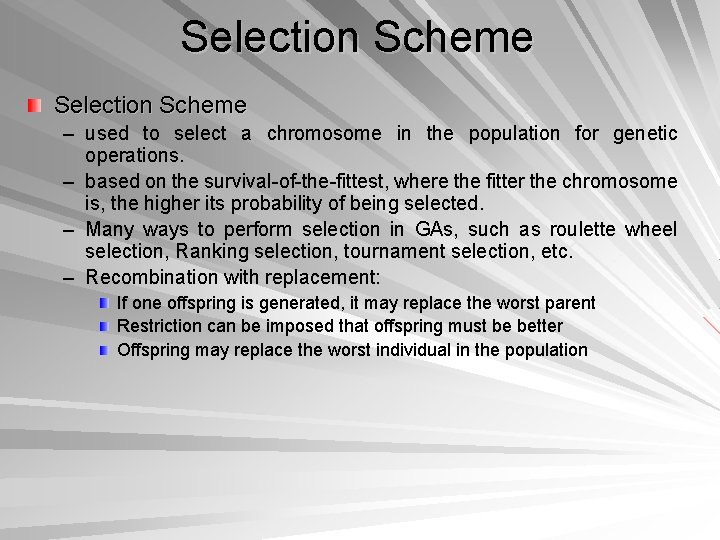 Selection Scheme

Selection Scheme

– used to select a chromosome in the population for genetic operations.

– based on the survival-of-the-fittest, where the fitter the chromosome is, the higher its probability of being selected.

– Many ways to perform selection in GAs, such as roulette wheel selection, Ranking selection, tournament selection, etc.

– Recombination with replacement:

If one offspring is generated, it may replace the worst parent

Restriction can be imposed that offspring must be better

Offspring may replace the worst individual in the population